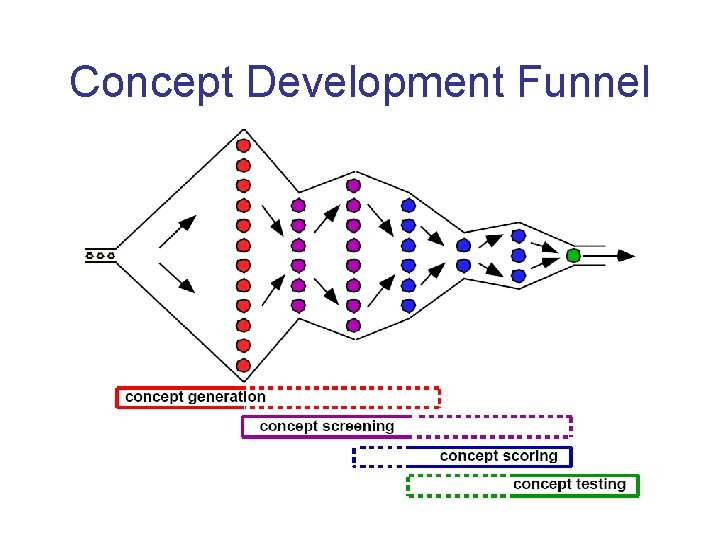 Concept Development Funnel

concept generation

concept screening

concept scoring

concept testing